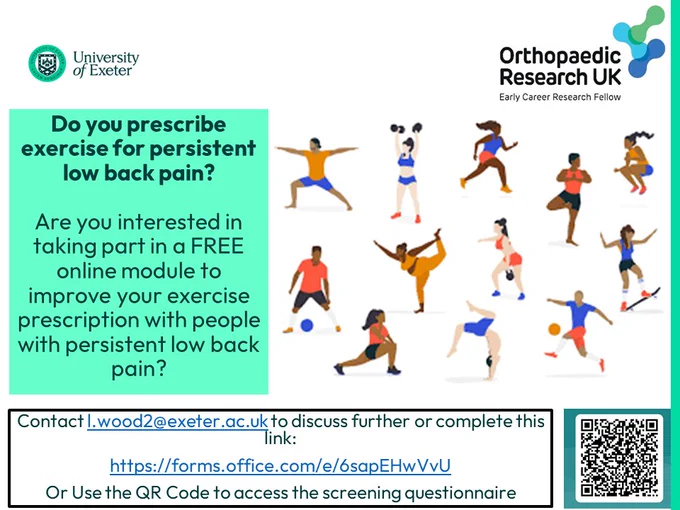 University of Exeter

Orthopaedic Research UK
Early Career Research Fellow

Do you prescribe exercise for persistent low back pain?

Are you interested in taking part in a FREE online module to improve your exercise prescription with people with persistent low back pain?

Contact l.wood2@exeter.ac.uk to discuss further or complete this link:

https://forms.office.com/e/6sapEHwVvU

Or Use the QR Code to access the screening questionnaire